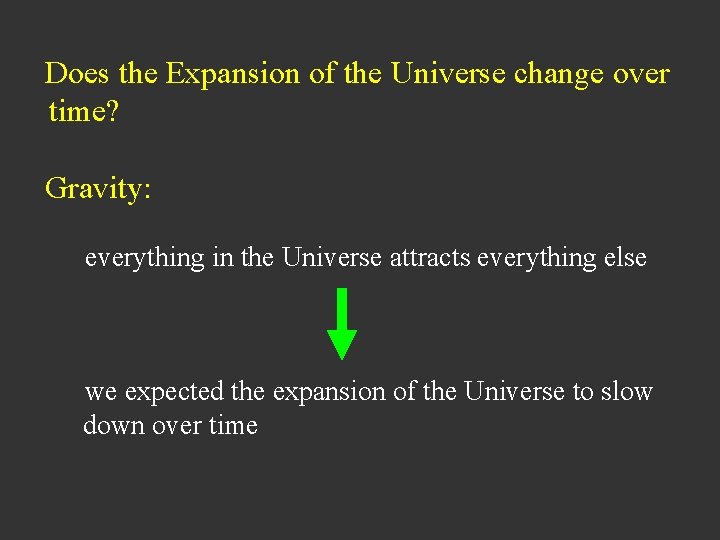 Does the Expansion of the Universe change over time?

Gravity:

everything in the Universe attracts everything else

we expected the expansion of the Universe to slow down over time